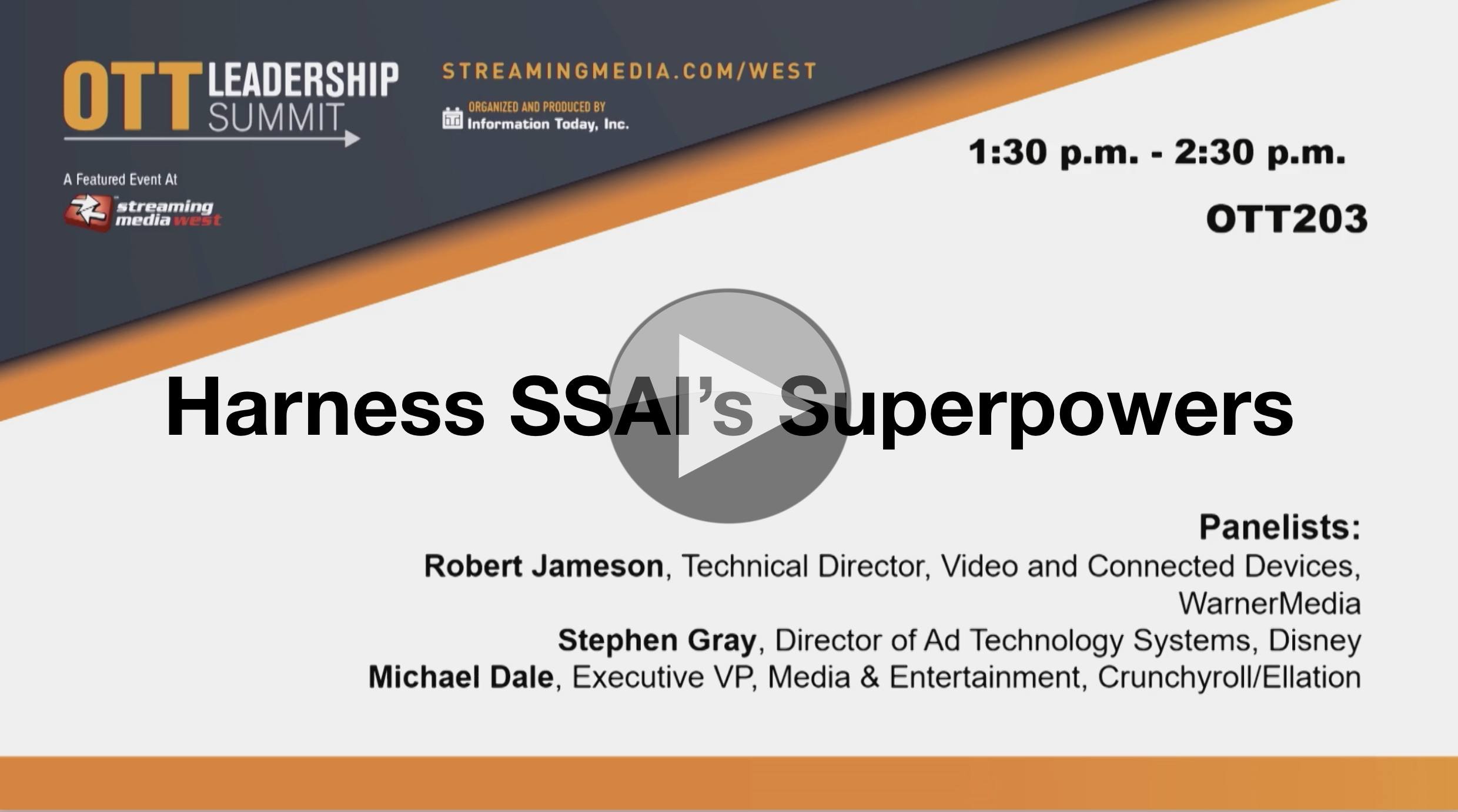 OTT LEADERSHIP SUMMIT

STREAMINGMEDIA.COM/WEST

ORGANIZED AND PRODUCED BY
Information Today, Inc.

A Featured Event At
streaming media west

1:30 p.m. - 2:30 p.m.

OTT203

Harness SSAI's Superpowers

Panelists:
Robert Jameson, Technical Director, Video and Connected Devices, WarnerMedia
Stephen Gray, Director of Ad Technology Systems, Disney
Michael Dale, Executive VP, Media & Entertainment, Crunchyroll/Ellation